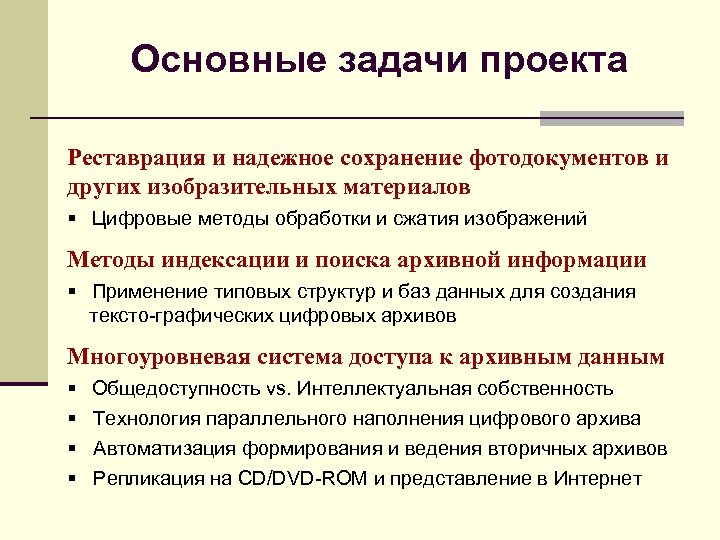 Основные задачи проекта

Реставрация и надежное сохранение фотодокументов и других изобразительных материалов

▪ Цифровые методы обработки и сжатия изображений

Методы индексации и поиска архивной информации

▪ Применение типовых структур и баз данных для создания тексто-графических цифровых архивов

Многоуровневая система доступа к архивным данным

▪ Общедоступность vs. Интеллектуальная собственность
▪ Технология параллельного наполнения цифрового архива
▪ Автоматизация формирования и ведения вторичных архивов
▪ Репликация на CD/DVD-ROM и представление в Интернет